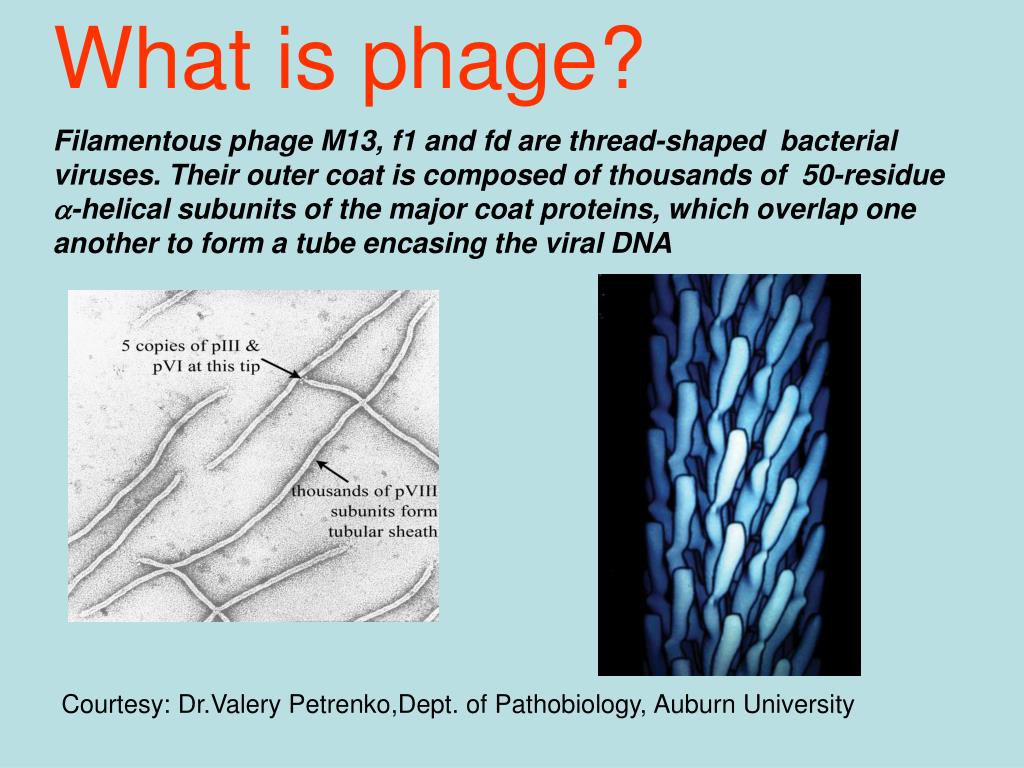 What is phage?

Filamentous phage M13, f1 and fd are thread-shaped bacterial viruses. Their outer coat is composed of thousands of 50-residue $\alpha$-helical subunits of the major coat proteins, which overlap one another to form a tube encasing the viral DNA

5 copies of pIII & pVI at this tip

thousands of pVIII subunits form tubular sheath

Courtesy: Dr.Valery Petrenko,Dept. of Pathobiology, Auburn University